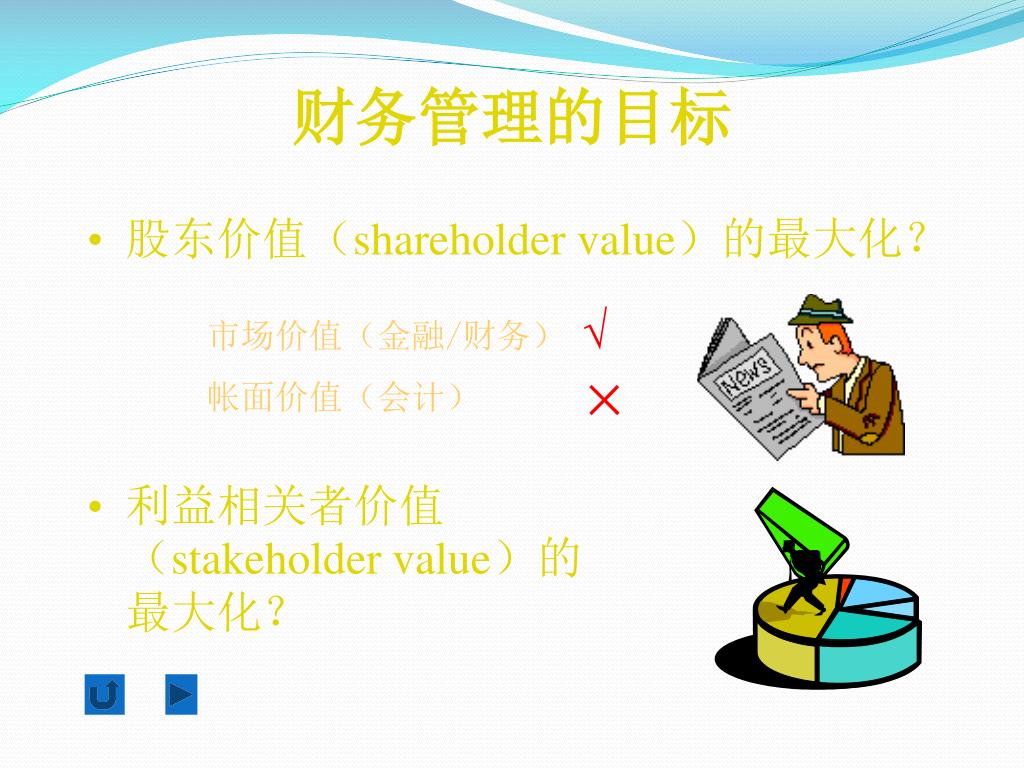 财务管理的目标

• 股东价值（shareholder value）的最大化？

市场价值（金融/财务） √
帐面价值（会计） ×

News

• 利益相关者价值（stakeholder value）的最大化？